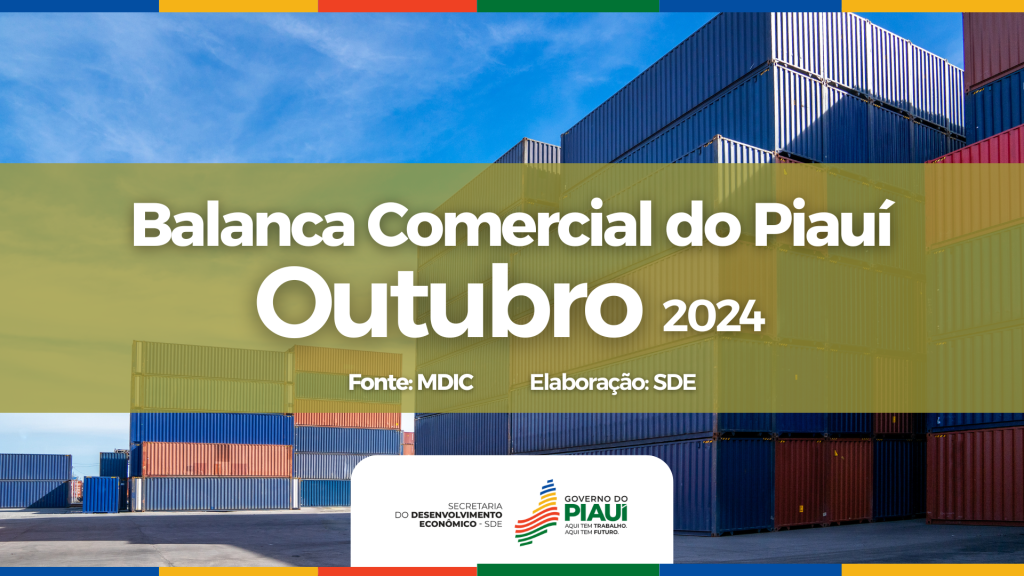 Balanca Comercial do Piauí
Outubro 2024

Fonte: MDIC Elaboração: SDE

SECRETARIA DO DESENVOLVIMENTO ECONÔMICO - SDE

GOVERNO DO PIAUÍ
AQUI TEM TRABALHO.
AQUI TEM FUTURO.